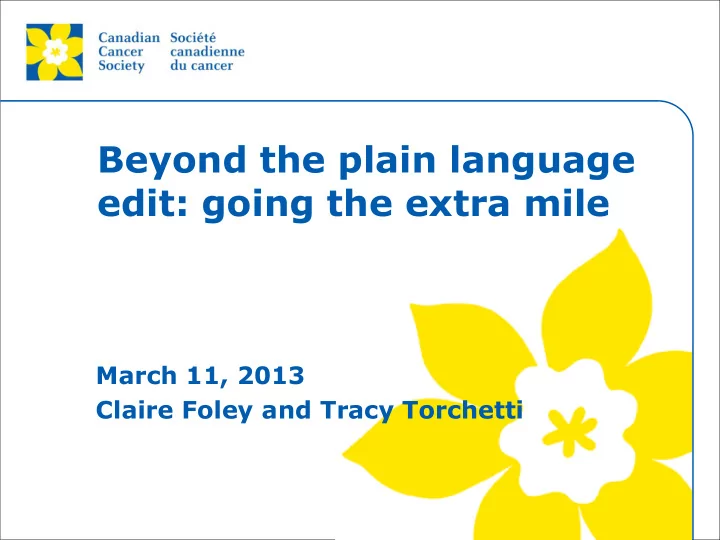 Canadian Cancer Society

Société canadienne du cancer

Beyond the plain language edit: going the extra mile

March 11, 2013
Claire Foley and Tracy Torchetti